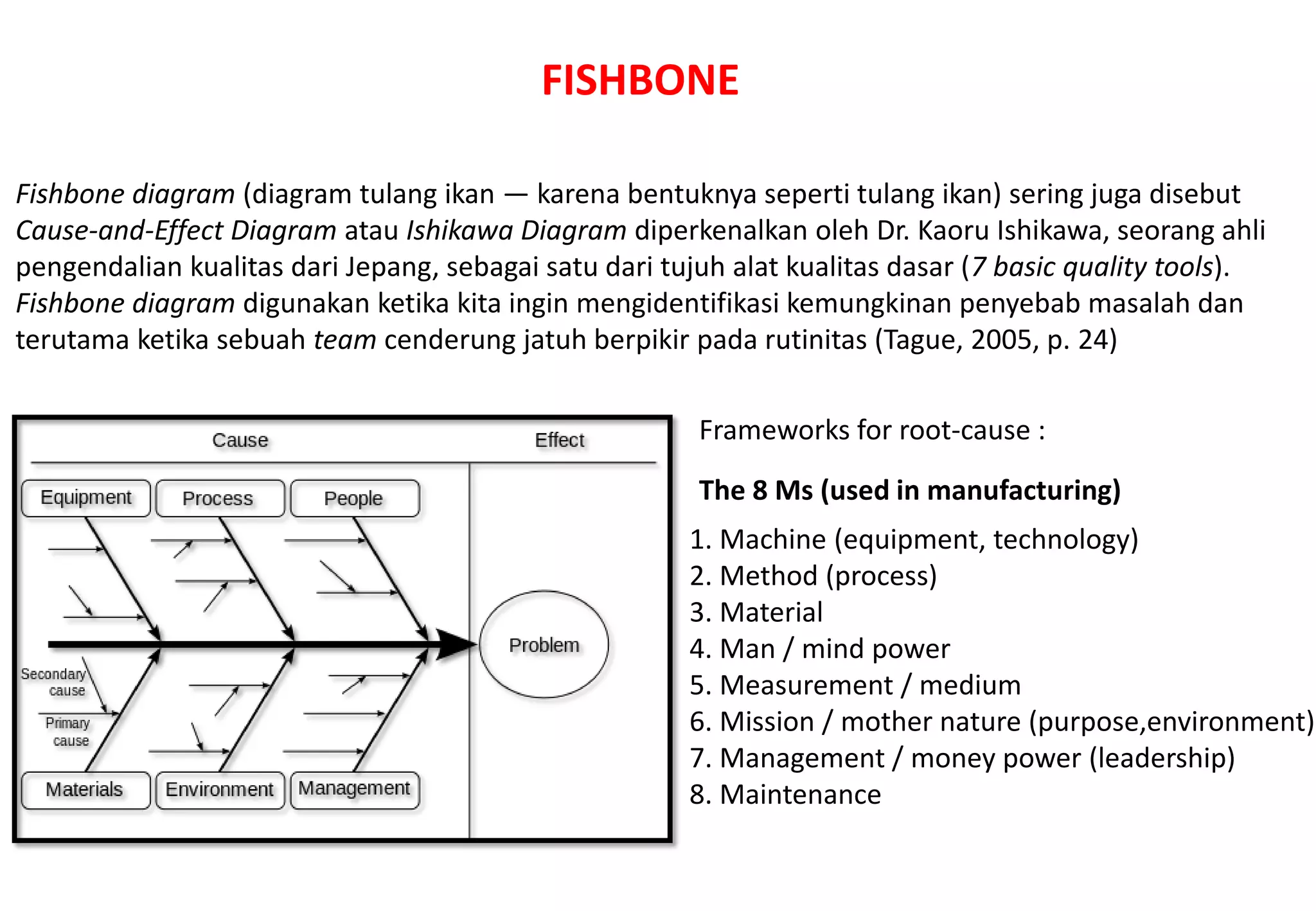 FISHBONE

Fishbone diagram (diagram tulang ikan — karena bentuknya seperti tulang ikan) sering juga disebut Cause-and-Effect Diagram atau Ishikawa Diagram diperkenalkan oleh Dr. Kaoru Ishikawa, seorang ahli pengendalian kualitas dari Jepang, sebagai satu dari tujuh alat kualitas dasar (7 basic quality tools). Fishbone diagram digunakan ketika kita ingin mengidentifikasi kemungkinan penyebab masalah dan terutama ketika sebuah team cenderung jatuh berpikir pada rutinitas (Tague, 2005, p. 24)

Cause
Effect
Equipment
Process
People
Problem
Secondary cause
Primary cause
Materials
Environment
Management

Frameworks for root-cause :

The 8 Ms (used in manufacturing)

1. Machine (equipment, technology)
2. Method (process)
3. Material
4. Man / mind power
5. Measurement / medium
6. Mission / mother nature (purpose,environment)
7. Management / money power (leadership)
8. Maintenance